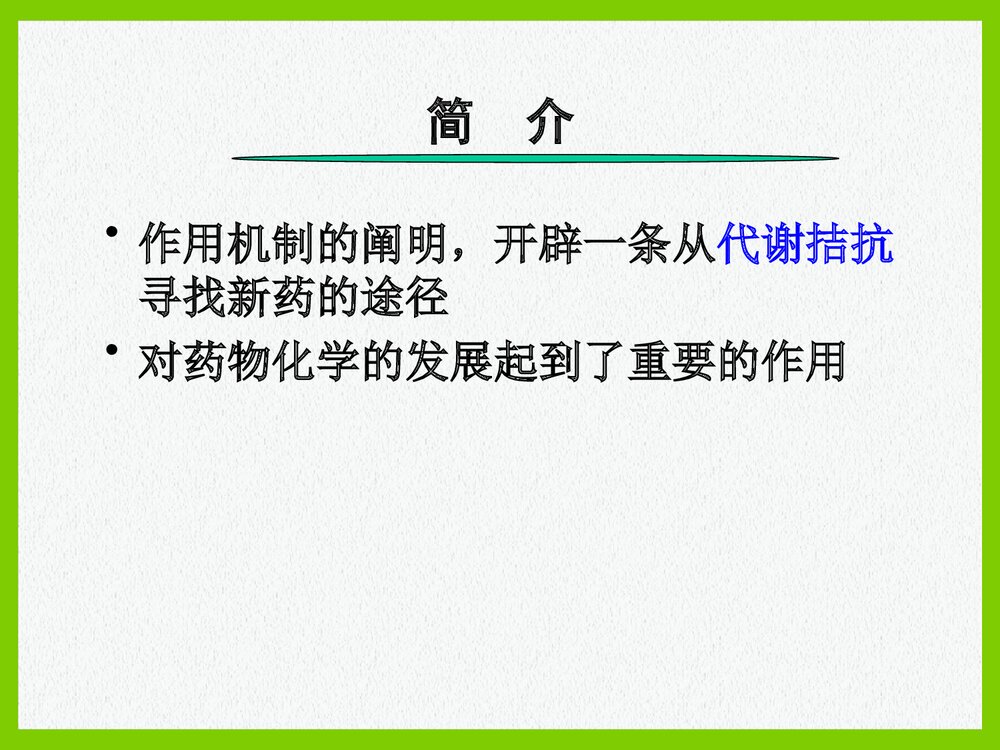 简 介

• 作用机制的阐明，开辟一条从代谢拮抗寻找新药的途径

• 对药物化学的发展起到了重要的作用